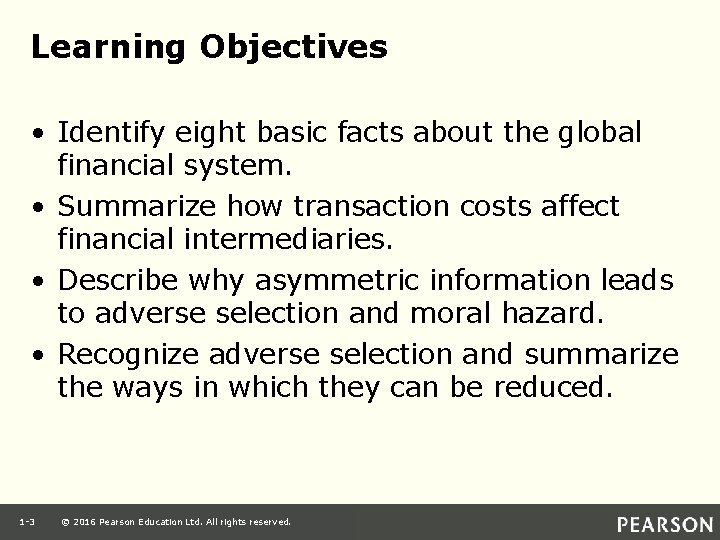 Learning Objectives

• Identify eight basic facts about the global financial system.

• Summarize how transaction costs affect financial intermediaries.

• Describe why asymmetric information leads to adverse selection and moral hazard.

• Recognize adverse selection and summarize the ways in which they can be reduced.

1-3 © 2016 Pearson Education Ltd. All rights reserved.

PEARSON